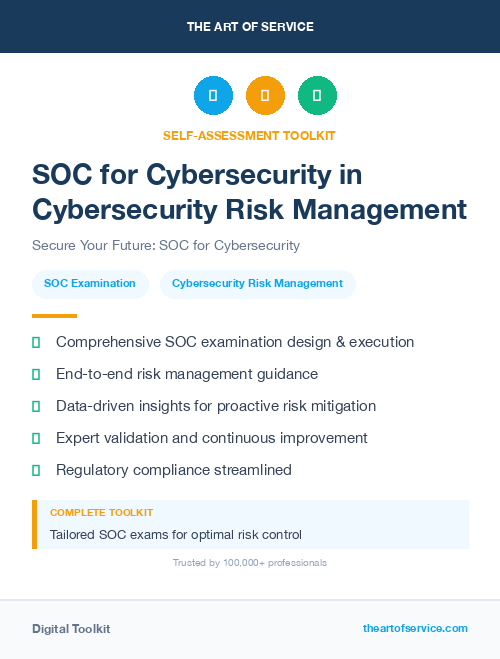 THE ART OF SERVICE

SELF-ASSESSMENT TOOLKIT

SOC for Cybersecurity in Cybersecurity Risk Management

Secure Your Future: SOC for Cybersecurity

SOC Examination

Cybersecurity Risk Management

Comprehensive SOC examination design & execution

End-to-end risk management guidance

Data-driven insights for proactive risk mitigation

Expert validation and continuous improvement

Regulatory compliance streamlined

COMPLETE TOOLKIT

Tailored SOC exams for optimal risk control

Trusted by 100,000+ professionals

Digital Toolkit

theartofservice.com